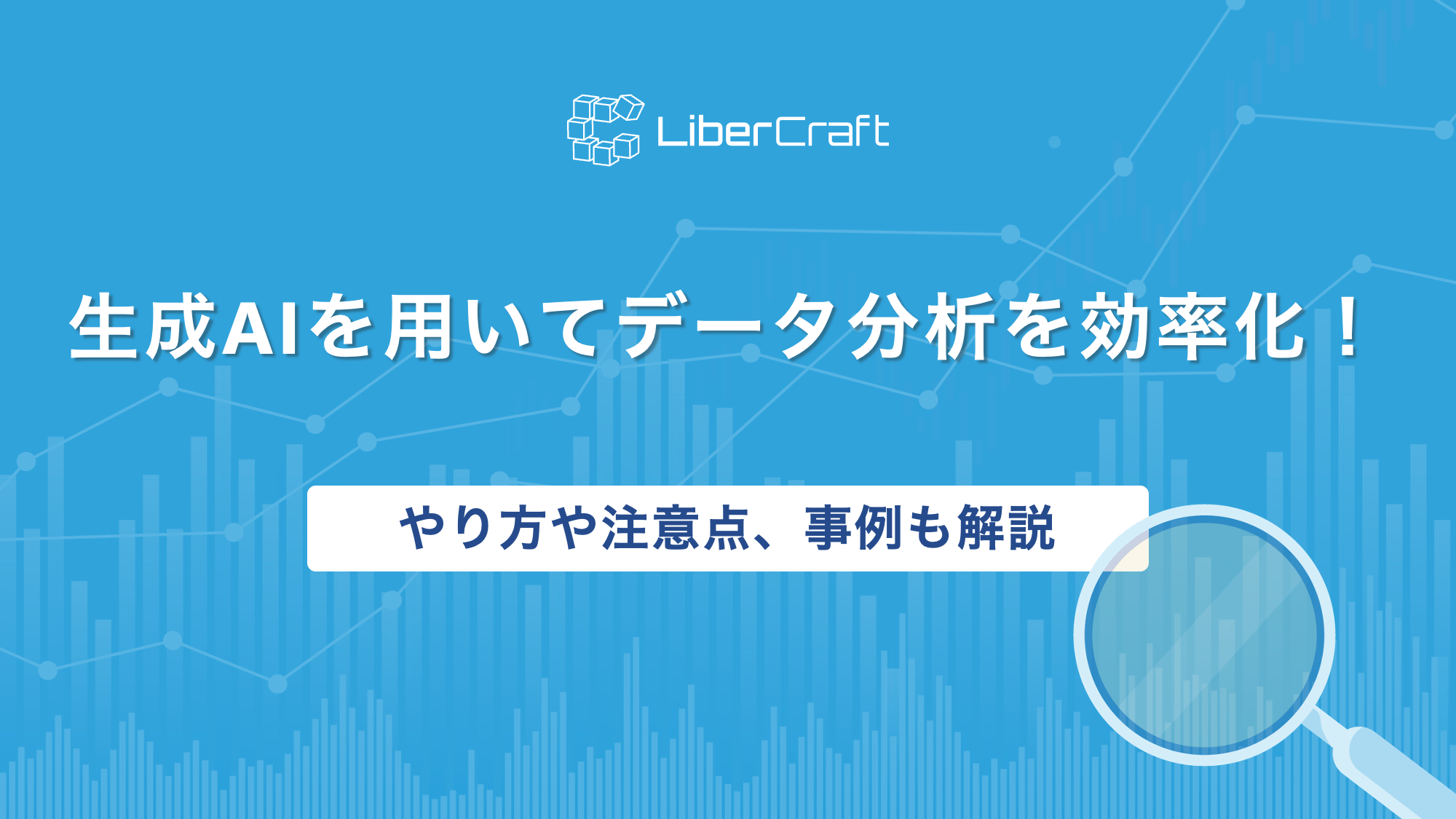 LiberCraft

生成AIを用いてデータ分析を効率化！

やり方や注意点、事例も解説